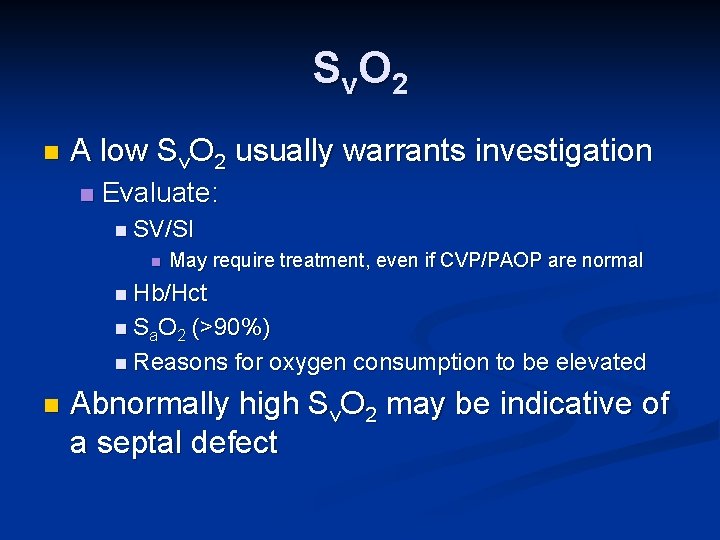 $S_vO_2$

- A low $S_vO_2$ usually warrants investigation
  - Evaluate:
    - SV/SI
      - May require treatment, even if CVP/PAOP are normal
    - Hb/Hct
    - $S_aO_2$ (>90%)
    - Reasons for oxygen consumption to be elevated
- Abnormally high $S_vO_2$ may be indicative of a septal defect